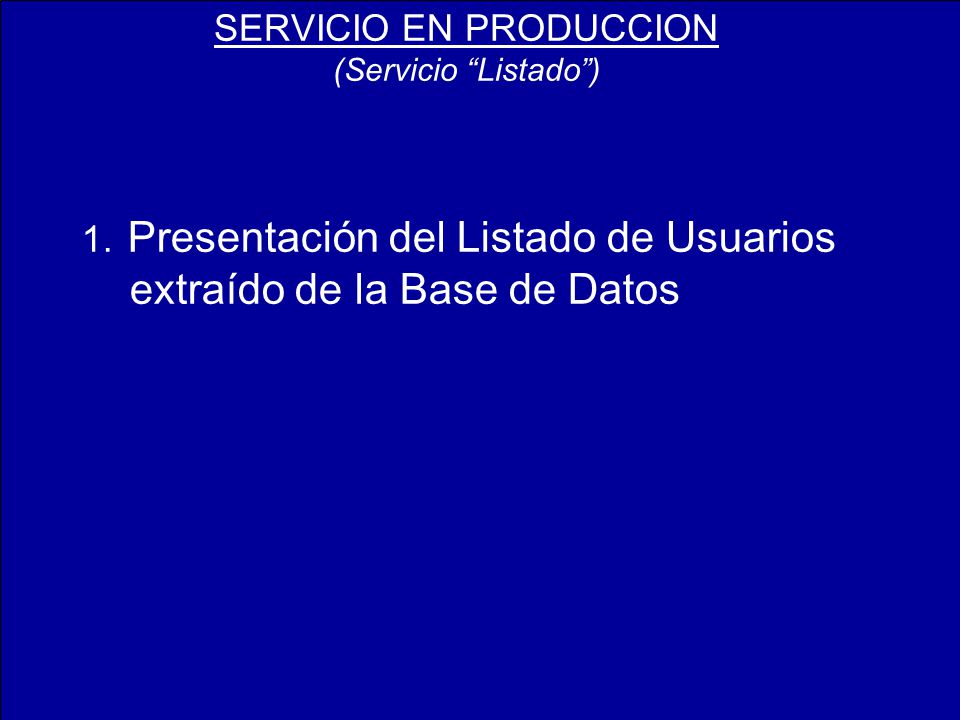 SERVICIO EN PRODUCCION
(Servicio “Listado”)

1. Presentación del Listado de Usuarios extraído de la Base de Datos